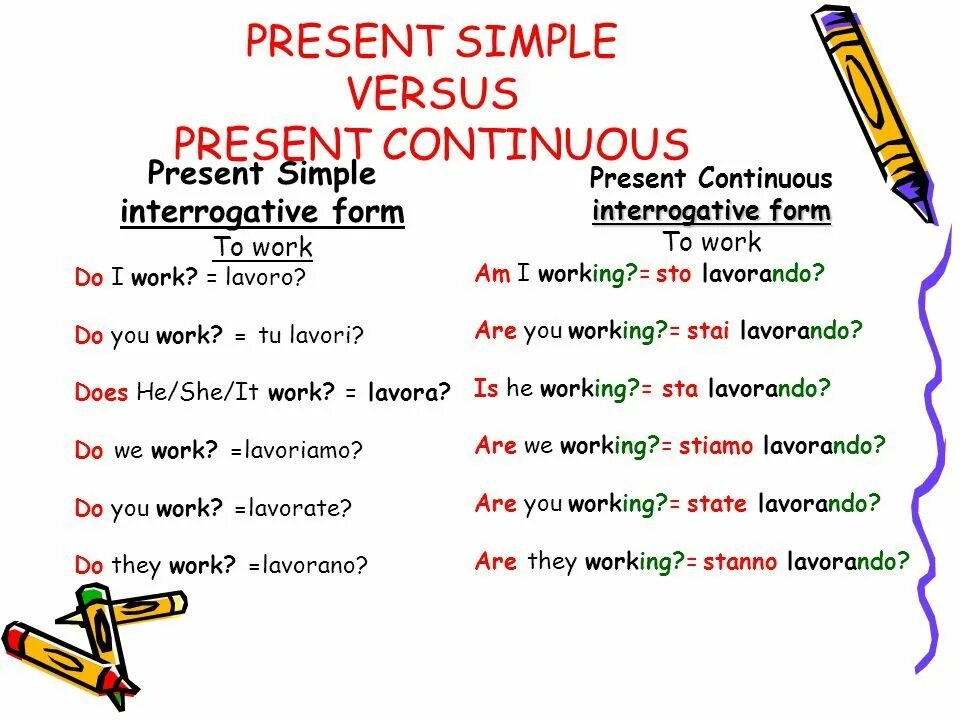 PRESENT SIMPLE
VERSUS
PRESENT CONTINUOUS

Present Simple
interrogative form
To work

Do I work? = lavoro?

Do you work? = tu lavori?

Does He/She/It work? = lavora?

Do we work? =lavoriamo?

Do you work? =lavorate?

Do they work? =lavorano?

Present Continuous
interrogative form
To work

Am I working?= sto lavorando?

Are you working?= stai lavorando?

Is he working?= sta lavorando?

Are we working?= stiamo lavorando?

Are you working?= state lavorando?

Are they working?= stanno lavorando?